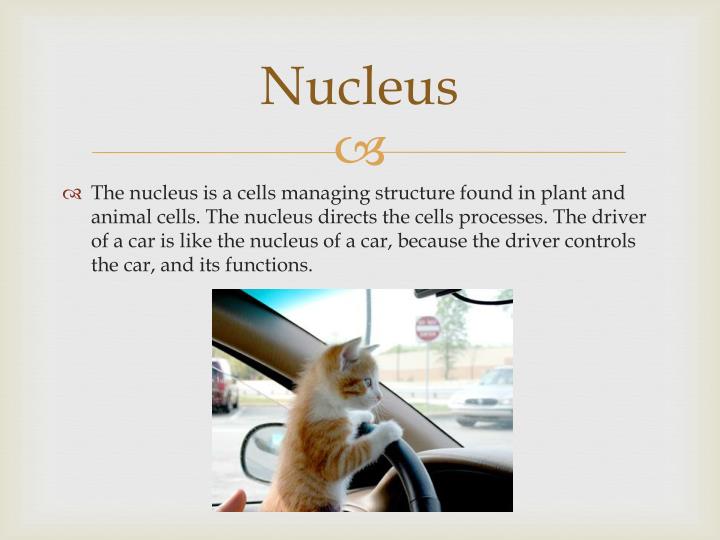 Nucleus

The nucleus is a cells managing structure found in plant and animal cells. The nucleus directs the cells processes. The driver of a car is like the nucleus of a car, because the driver controls the car, and its functions.